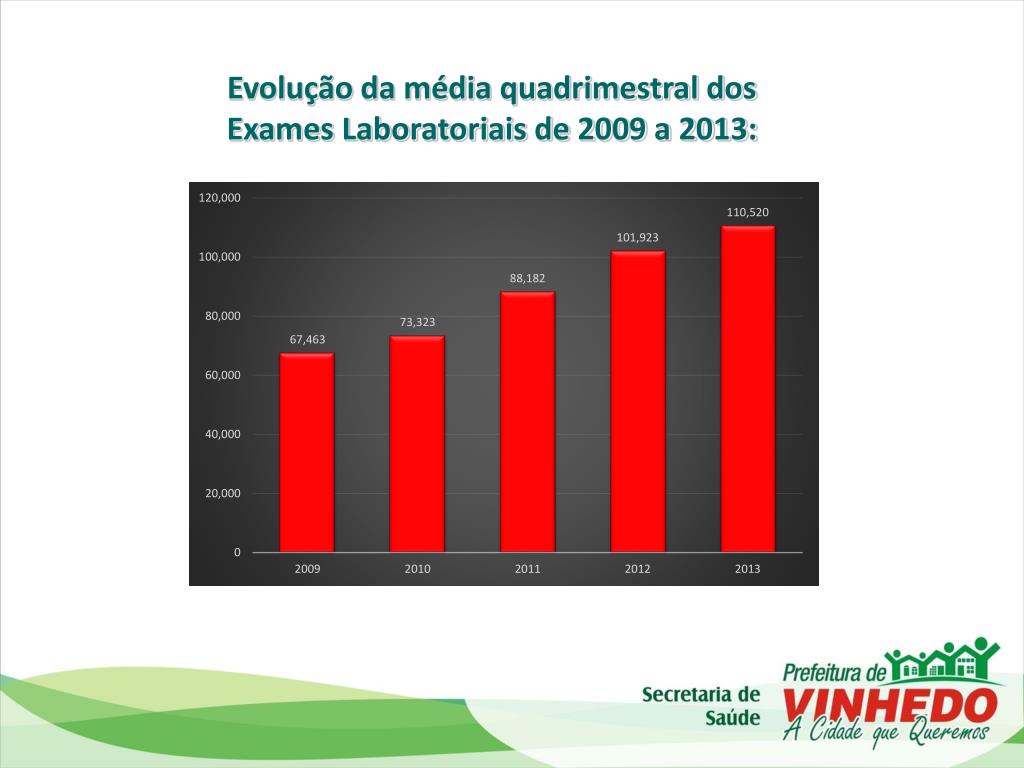 Evolução da média quadrimestral dos Exames Laboratoriais de 2009 a 2013:

120,000
100,000
80,000
60,000
40,000
20,000
0

67,463
73,323
88,182
101,923
110,520

2009
2010
2011
2012
2013

Secretaria de Saúde

Prefeitura de
VINHEDO
A Cidade que Queremos